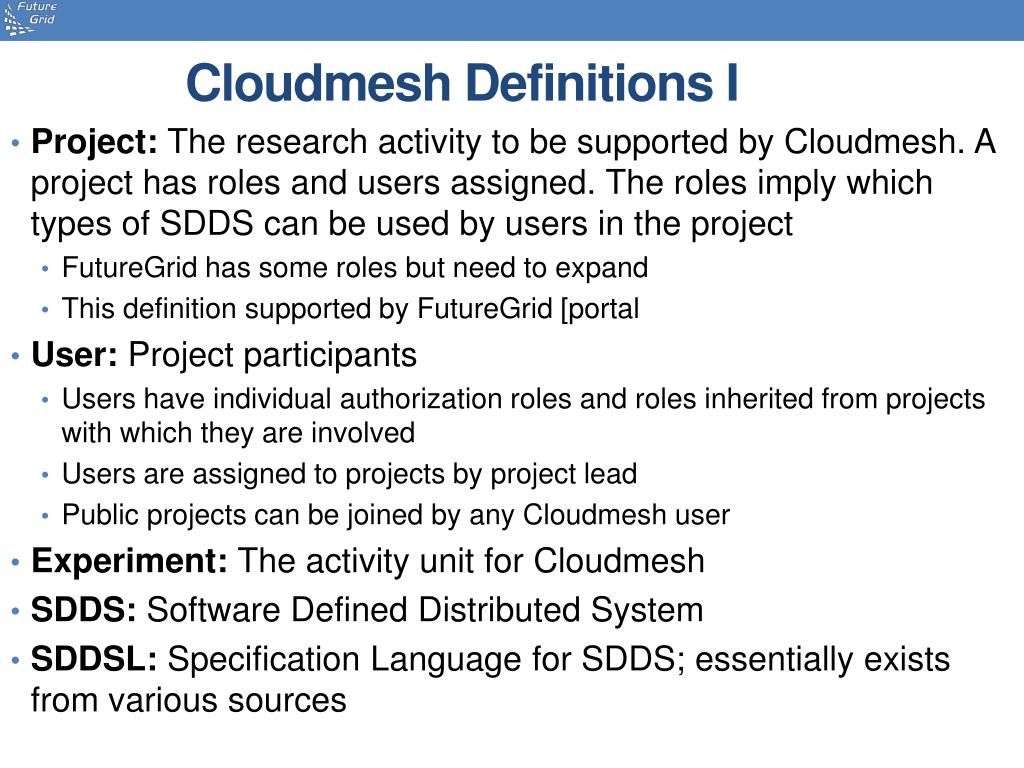 Future Grid

Cloudmesh Definitions I

• Project: The research activity to be supported by Cloudmesh. A project has roles and users assigned. The roles imply which types of SDDS can be used by users in the project
  • FutureGrid has some roles but need to expand
  • This definition supported by FutureGrid [portal
• User: Project participants
  • Users have individual authorization roles and roles inherited from projects with which they are involved
  • Users are assigned to projects by project lead
  • Public projects can be joined by any Cloudmesh user
• Experiment: The activity unit for Cloudmesh
• SDDS: Software Defined Distributed System
• SDDSL: Specification Language for SDDS; essentially exists from various sources